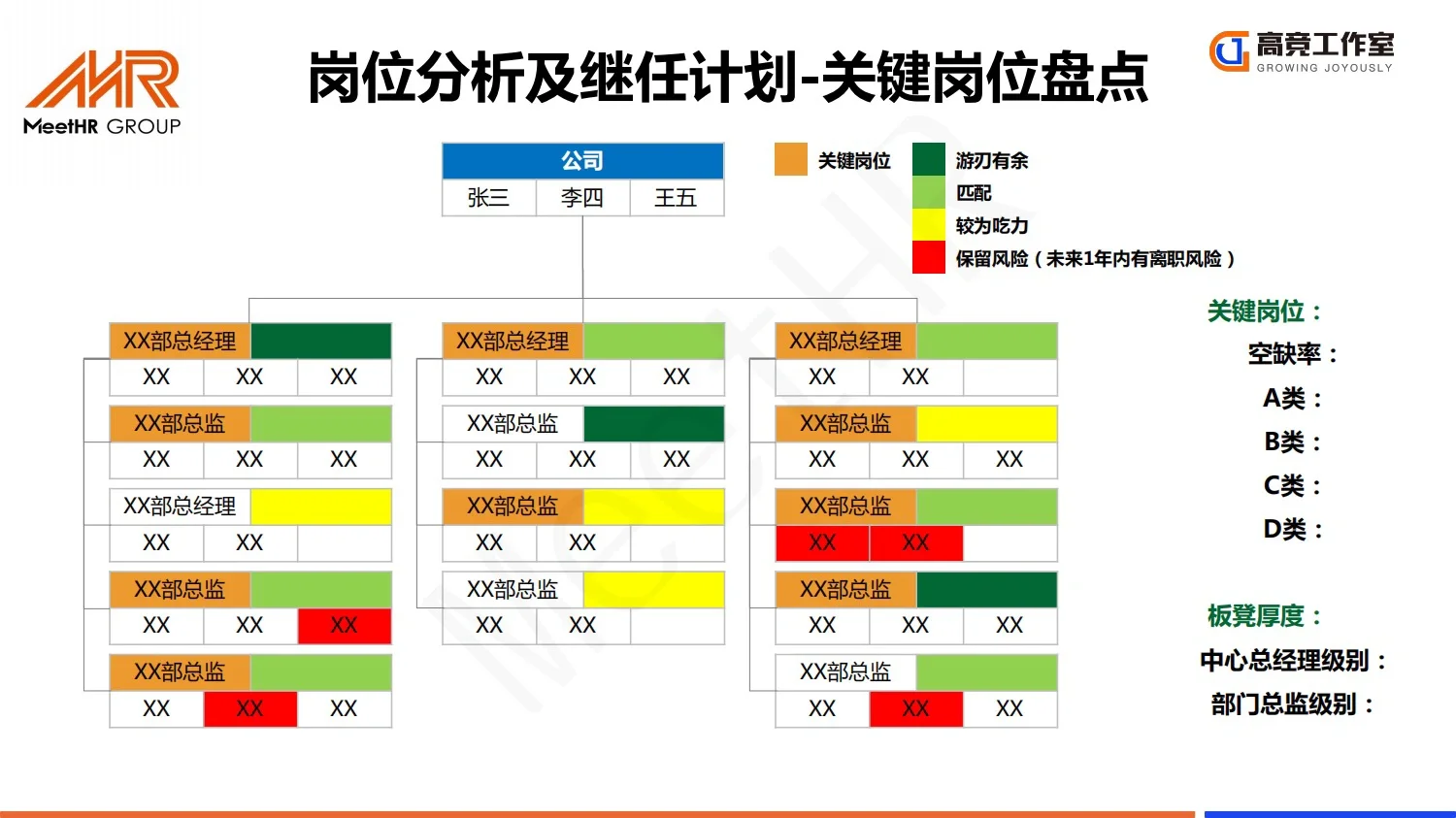 MeetHR GROUP

岗位分析及继任计划-关键岗位盘点

高竞工作室
GROWING JOYOUSLY

公司
张三 李四 王五

关键岗位
游刃有余
匹配
较为吃力
保留风险（未来1年内有离职风险）

XX部总经理
XX XX XX
XX部总监
XX XX XX
XX部总经理
XX XX
XX部总监
XX XX XX
XX部总监
XX XX XX

XX部总经理
XX XX XX
XX部总监
XX XX XX
XX部总监
XX XX
XX部总监
XX XX

XX部总经理
XX XX
XX部总监
XX XX XX
XX部总监
XX XX
XX部总监
XX XX XX
XX部总监
XX XX XX

关键岗位：
空缺率：
A类：
B类：
C类：
D类：

板凳厚度：
中心总经理级别：
部门总监级别：